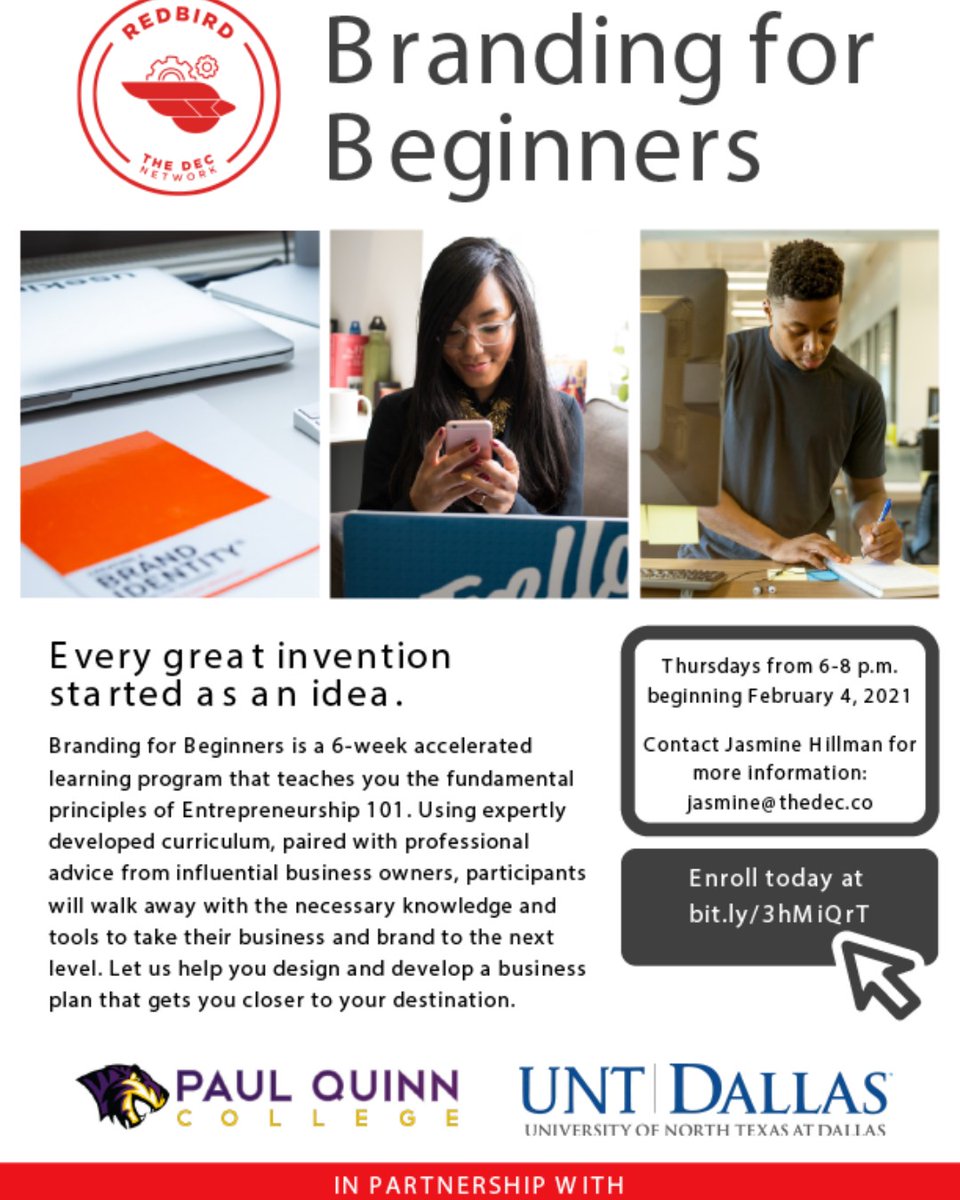 REDBIRD
THE DEC NETWORK

Branding for Beginners

BRAND IDENTITY

Every great invention started as an idea.

Branding for Beginners is a 6-week accelerated learning program that teaches you the fundamental principles of Entrepreneurship 101. Using expertly developed curriculum, paired with professional advice from influential business owners, participants will walk away with the necessary knowledge and tools to take their business and brand to the next level. Let us help you design and develop a business plan that gets you closer to your destination.

Thursdays from 6-8 p.m. beginning February 4, 2021

Contact Jasmine Hillman for more information: jasmine@thedec.co

Enroll today at bit.ly/3hMiQrT

PAUL QUINN COLLEGE

UNT DALLAS
UNIVERSITY OF NORTH TEXAS AT DALLAS

IN PARTNERSHIP WITH